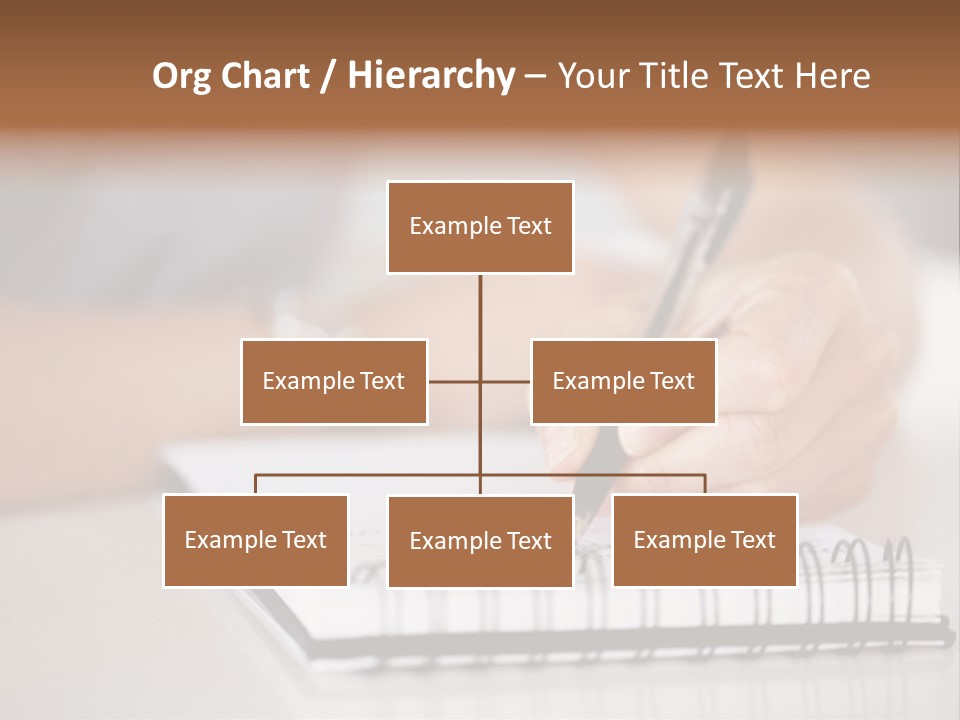 Org Chart / Hierarchy – Your Title Text Here

Example Text

Example Text

Example Text

Example Text

Example Text

Example Text